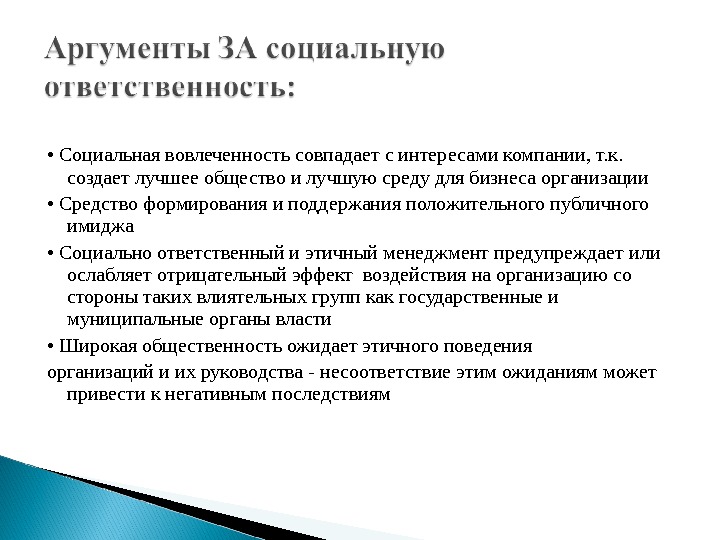 Аргументы ЗА социальную ответственность:

• Социальная вовлеченность совпадает с интересами компании, т.к. создает лучшее общество и лучшую среду для бизнеса организации

• Средство формирования и поддержания положительного публичного имиджа

• Социально ответственный и этичный менеджмент предупреждает или ослабляет отрицательный эффект  воздействия на организацию со стороны таких влиятельных групп как государственные и муниципальные органы власти

• Широкая общественность ожидает этичного поведения
организаций и их руководства - несоответствие этим ожиданиям может привести к негативным последствиям